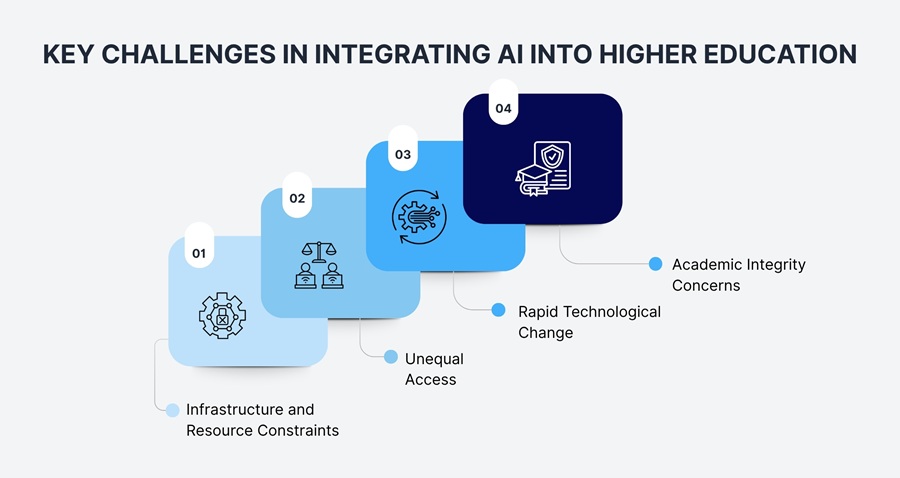 KEY CHALLENGES IN INTEGRATING AI INTO HIGHER EDUCATION

01

Infrastructure and Resource Constraints

02

Unequal Access

03

Rapid Technological Change

04

Academic Integrity Concerns